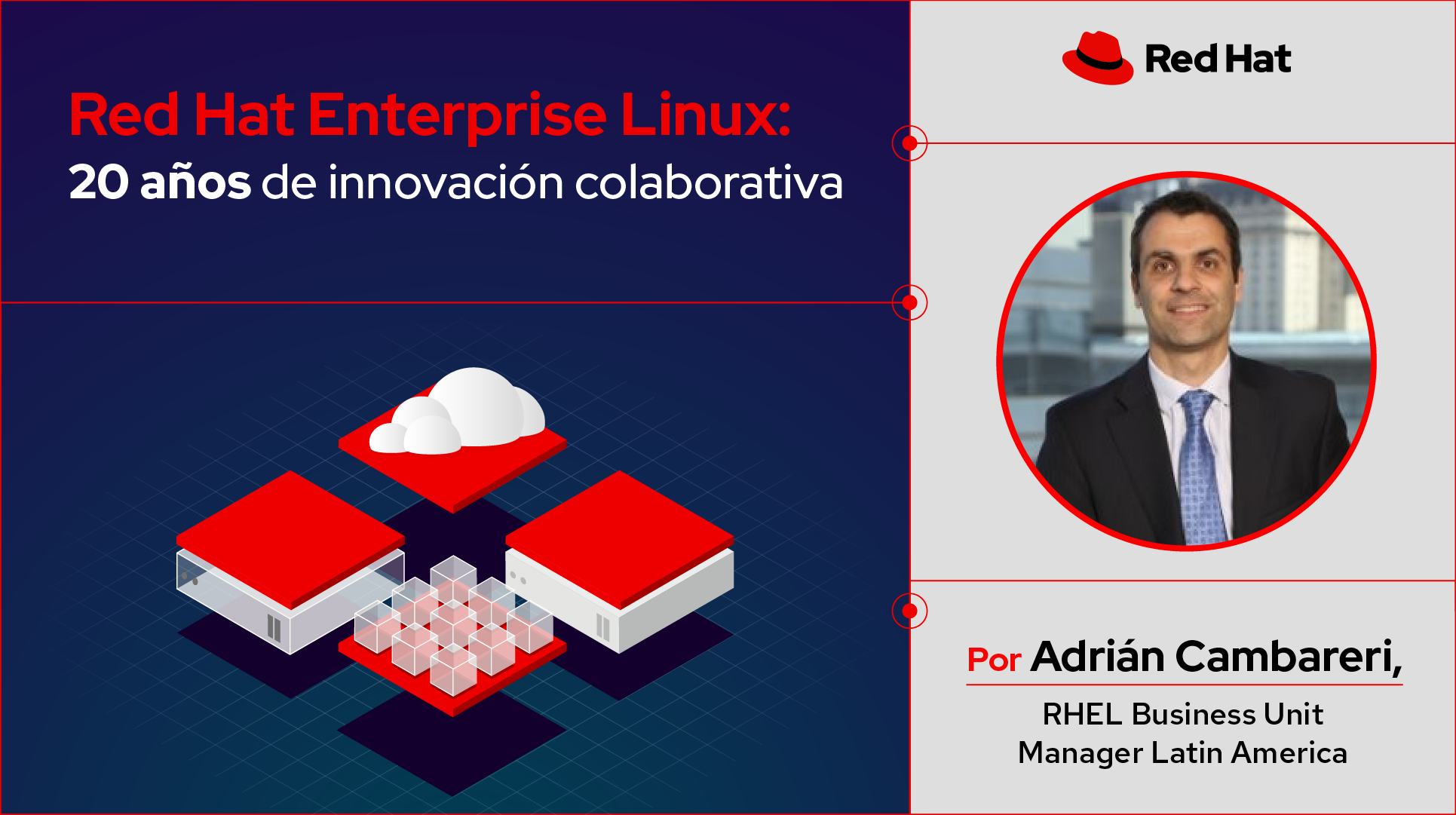 Red Hat Enterprise Linux:
20 años de innovación colaborativa

Red Hat

Por Adrián Cambareri,

RHEL Business Unit Manager Latin America